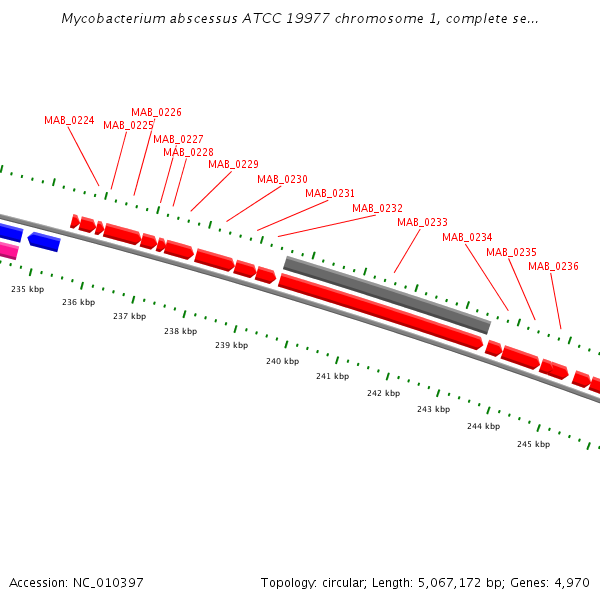 Mycobacterium abscessus ATCC 19977 chromosome 1, complete se...

MAB_0224
MAB_0225
MAB_0226
MAB_0227
MAB_0228
MAB_0229
MAB_0230
MAB_0231
MAB_0232
MAB_0233
MAB_0234
MAB_0235
MAB_0236

235 kbp
236 kbp
237 kbp
238 kbp
239 kbp
240 kbp
241 kbp
242 kbp
243 kbp
244 kbp
245 kbp

Accession: NC_010397

Topology: circular; Length: 5,067,172 bp; Genes: 4,970